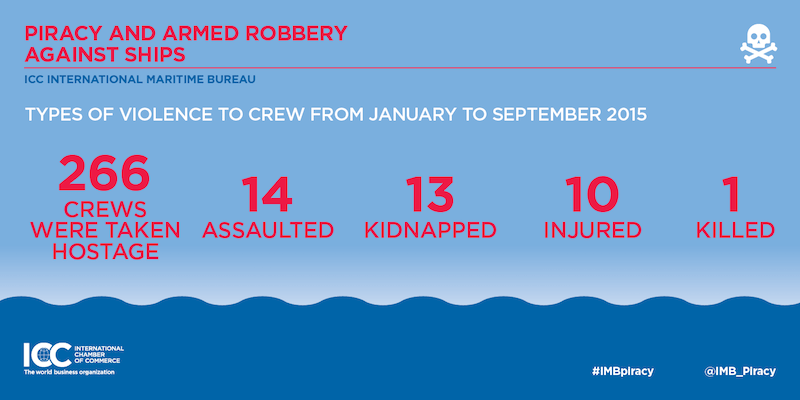 PIRACY AND ARMED ROBBERY AGAINST SHIPS

ICC INTERNATIONAL MARITIME BUREAU

TYPES OF VIOLENCE TO CREW FROM JANUARY TO SEPTEMBER 2015

266 CREWS WERE TAKEN HOSTAGE

14 ASSAULTED

13 KIDNAPPED

10 INJURED

1 KILLED

ICC INTERNATIONAL CHAMBER OF COMMERCE
The world business organization

#IMBpiracy

@IMB_Piracy